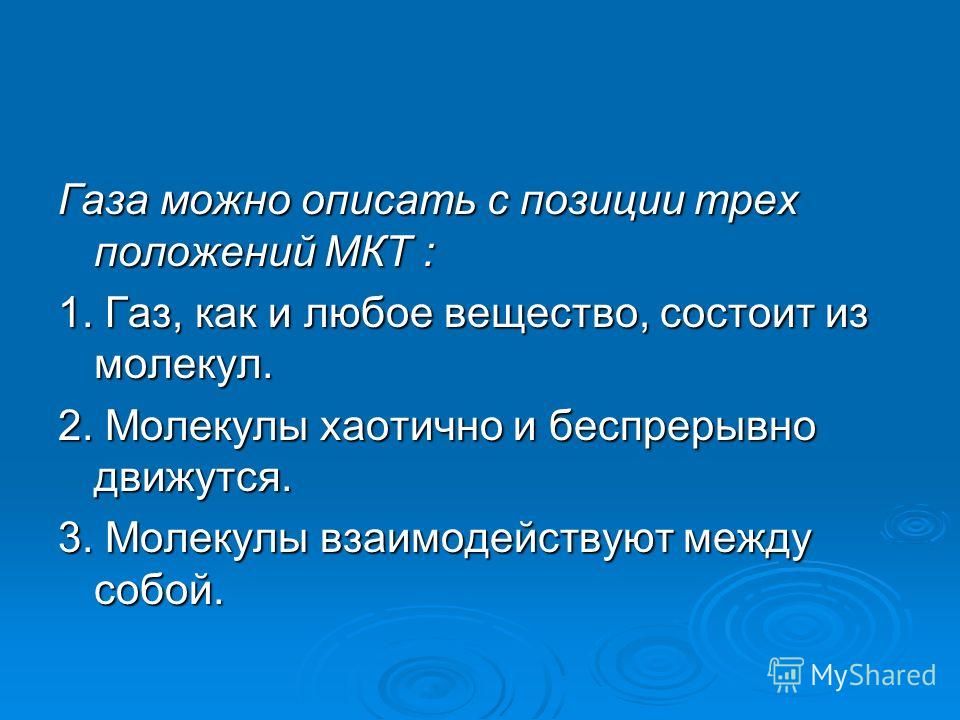 Газа можно описать с позиции трех положений МКТ :

1. Газ, как и любое вещество, состоит из молекул.

2. Молекулы хаотично и беспрерывно движутся.

3. Молекулы взаимодействуют между собой.

MyShared